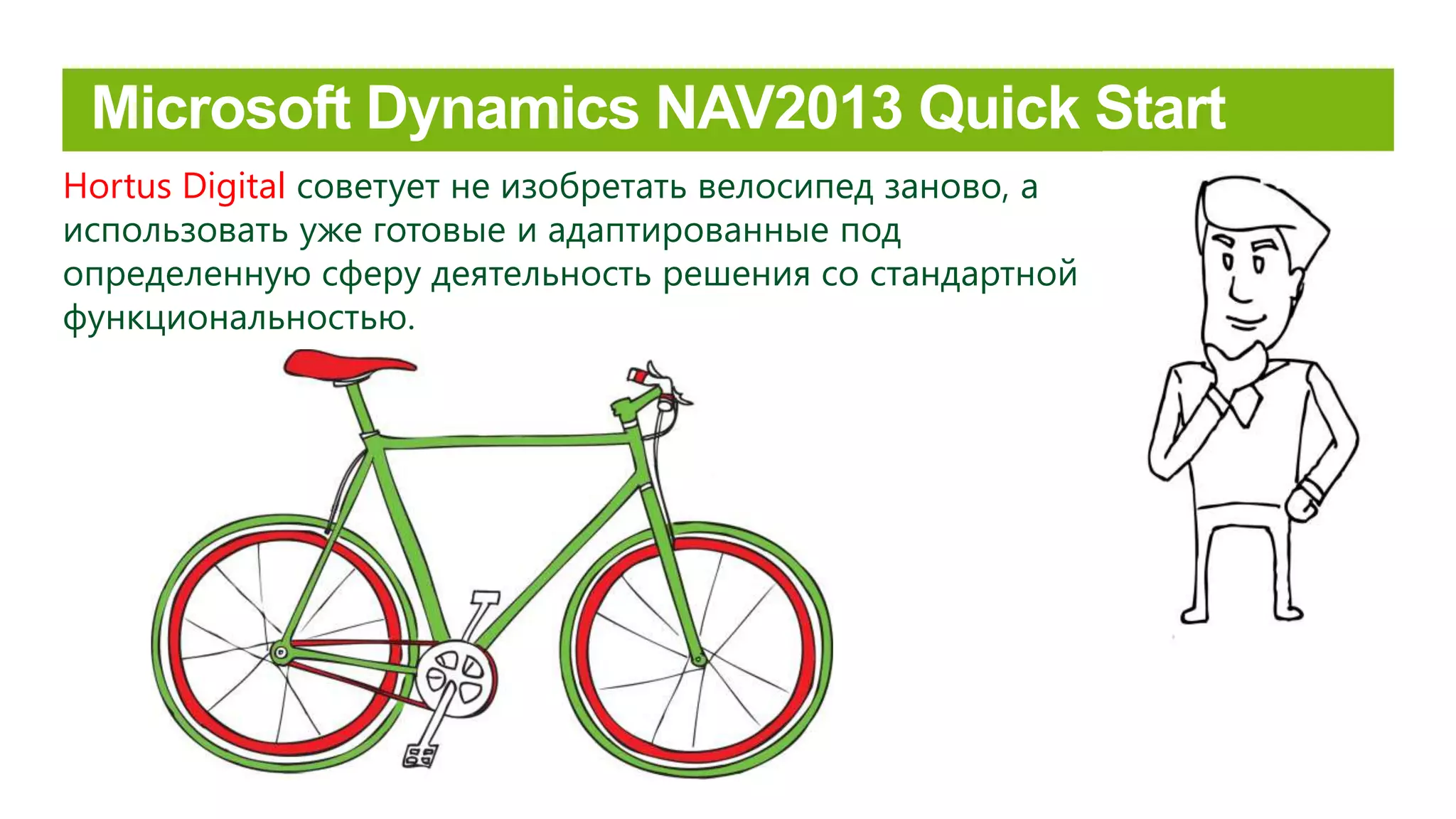 Microsoft Dynamics NAV2013 Quick Start

Hortus Digital советует не изобретать велосипед заново, а использовать уже готовые и адаптированные под определенную сферу деятельность решения со стандартной функциональностью.